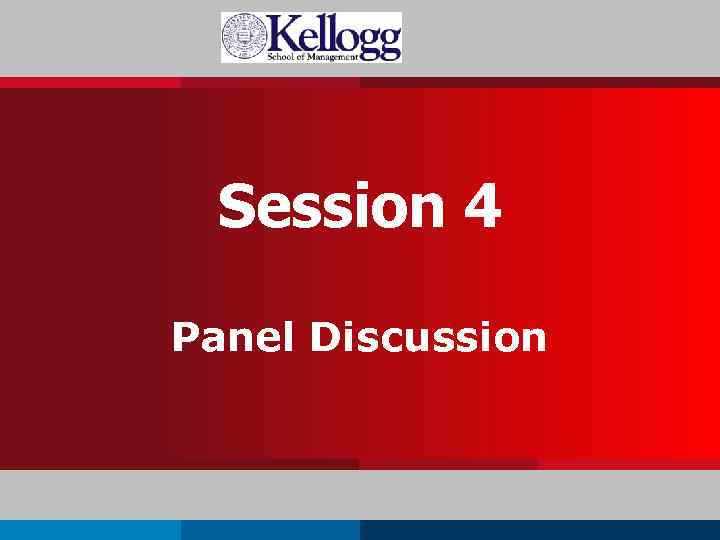 Kellogg
School of Management

Session 4

Panel Discussion